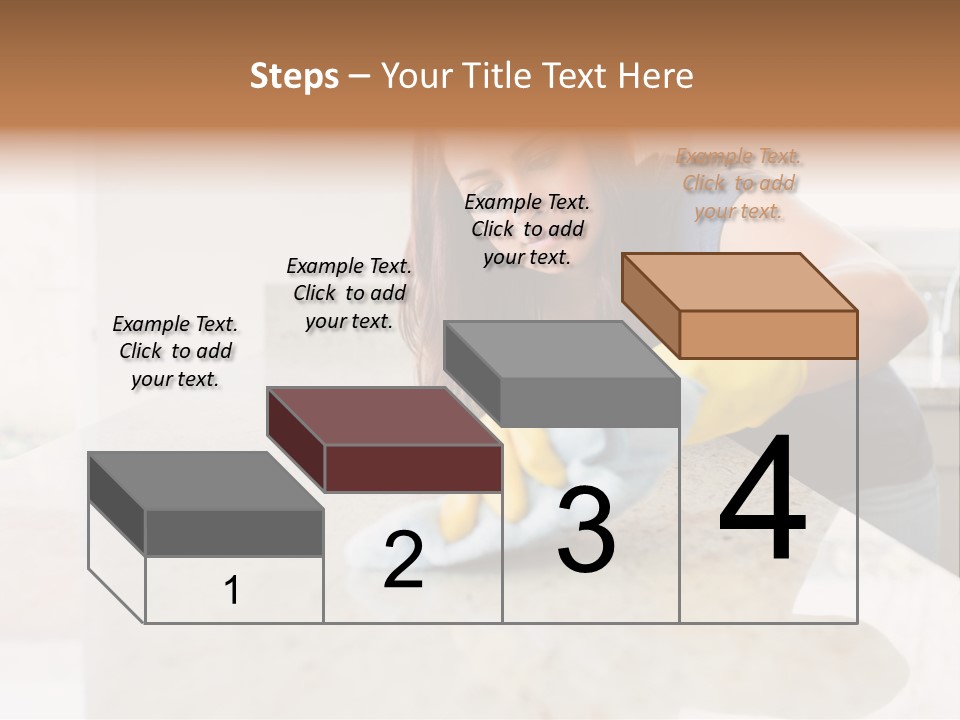 Steps – Your Title Text Here

Example Text. Click to add your text.

Example Text. Click to add your text.

Example Text. Click to add your text.

Example Text. Click to add your text.

1

2

3

4